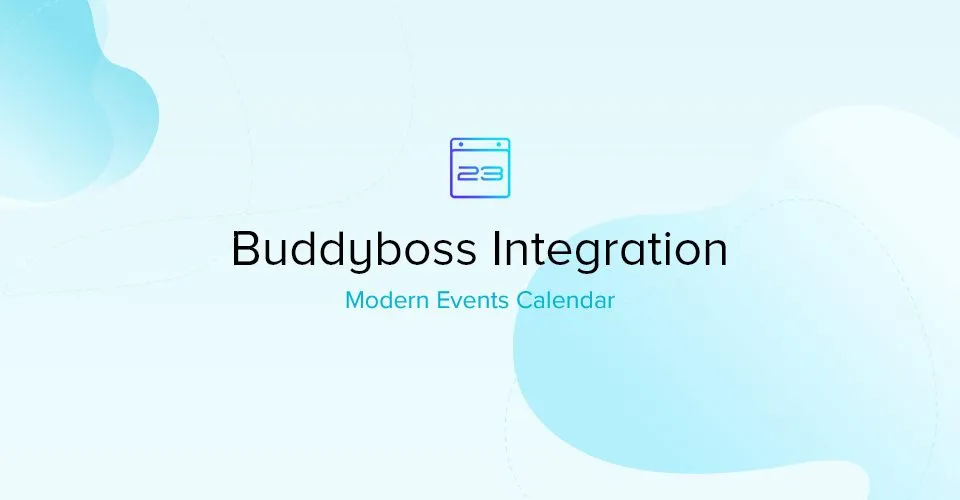 23

Buddyboss Integration

Modern Events Calendar